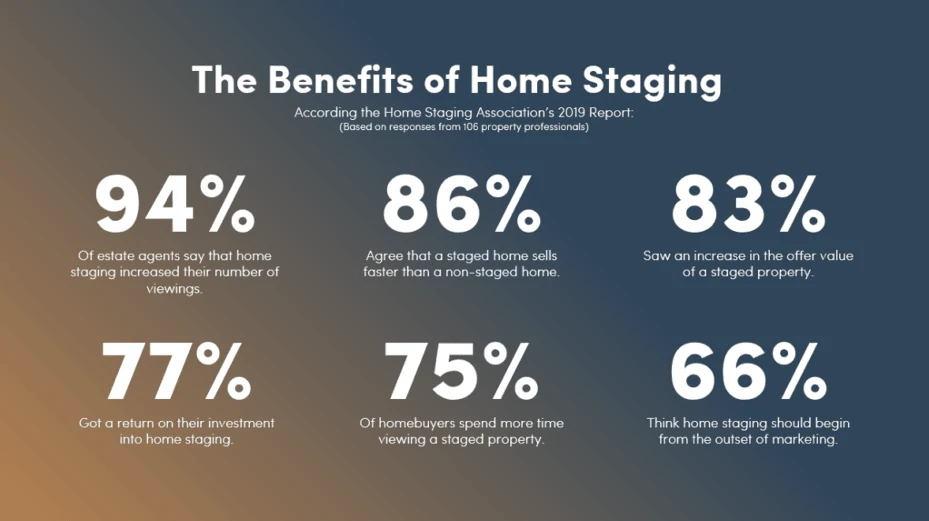 The Benefits of Home Staging

According the Home Staging Association's 2019 Report:
(Based on responses from 106 property professionals)

94%
Of estate agents say that home staging increased their number of viewings.

86%
Agree that a staged home sells faster than a non-staged home.

83%
Saw an increase in the offer value of a staged property.

77%
Got a return on their investment into home staging.

75%
Of homebuyers spend more time viewing a staged property.

66%
Think home staging should begin from the outset of marketing.